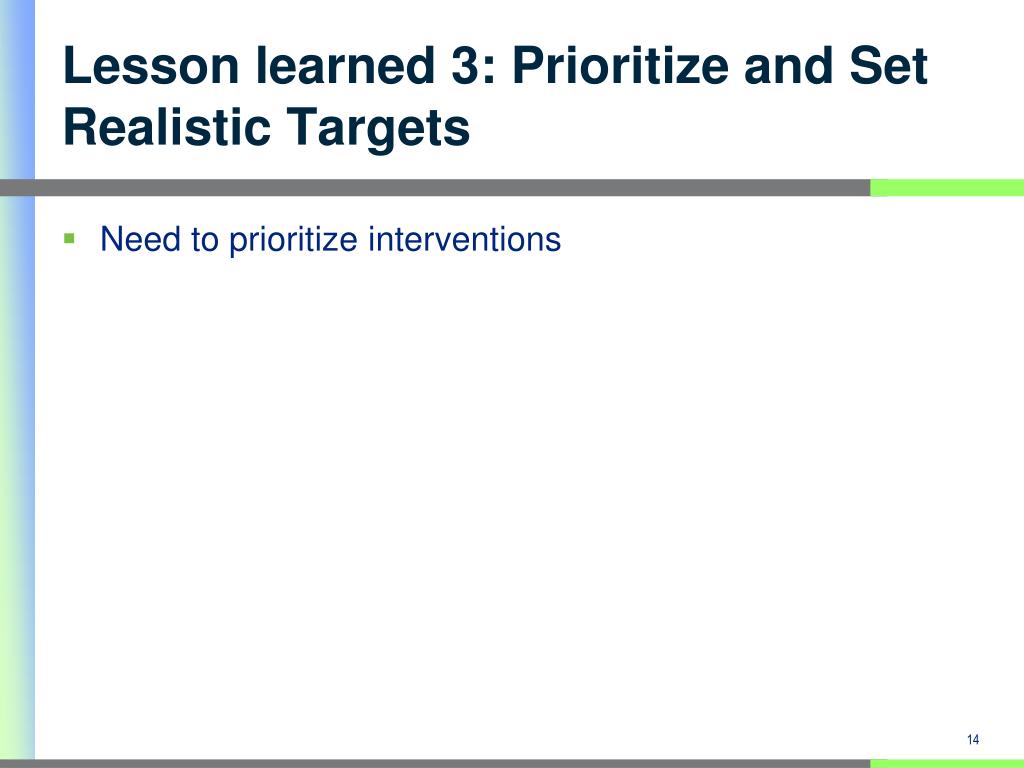 Lesson learned 3: Prioritize and Set Realistic Targets

▪ Need to prioritize interventions

14